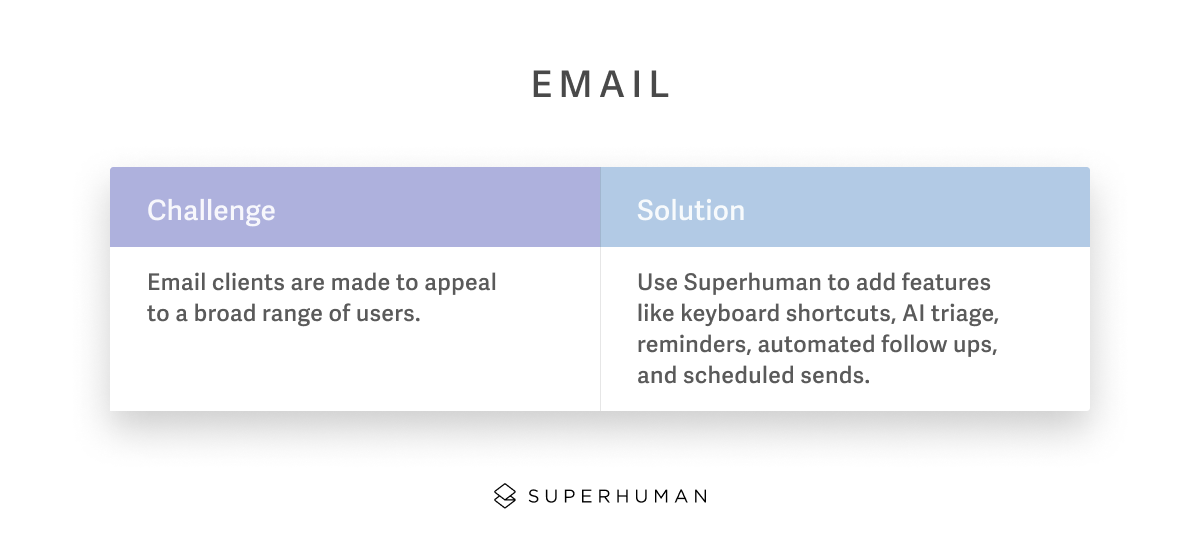 EMAIL

| Challenge | Solution |
|---|---|
| Email clients are made to appeal to a broad range of users. | Use Superhuman to add features like keyboard shortcuts, AI triage, reminders, automated follow ups, and scheduled sends. |

SUPERHUMAN